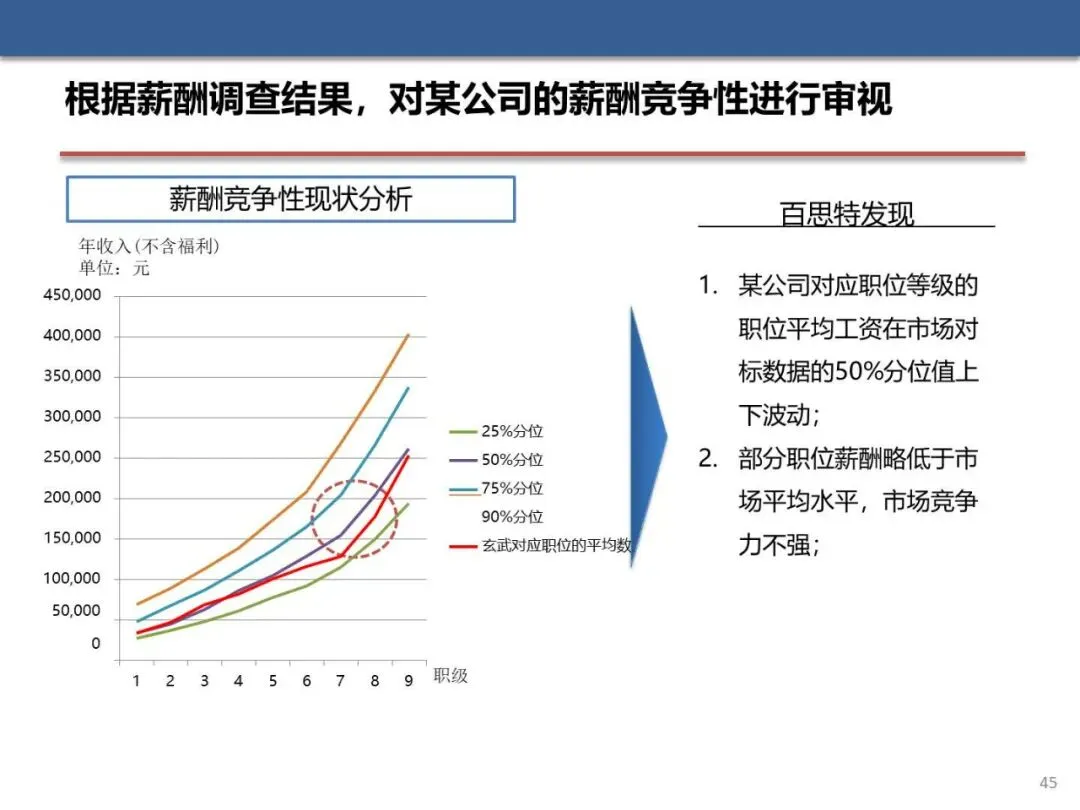 根据薪酬调查结果，对某公司的薪酬竞争性进行审视

薪酬竞争性现状分析

年收入(不含福利)
单位：元

450,000
400,000
350,000
300,000
250,000
200,000
150,000
100,000
50,000
0

1 2 3 4 5 6 7 8 9 职级

25%分位
50%分位
75%分位
90%分位
玄武对应职位的平均数

百思特发现

1. 某公司对应职位等级的职位平均工资在市场对标数据的50%分位值上下波动；
2. 部分职位薪酬略低于市场平均水平，市场竞争力不强；

45